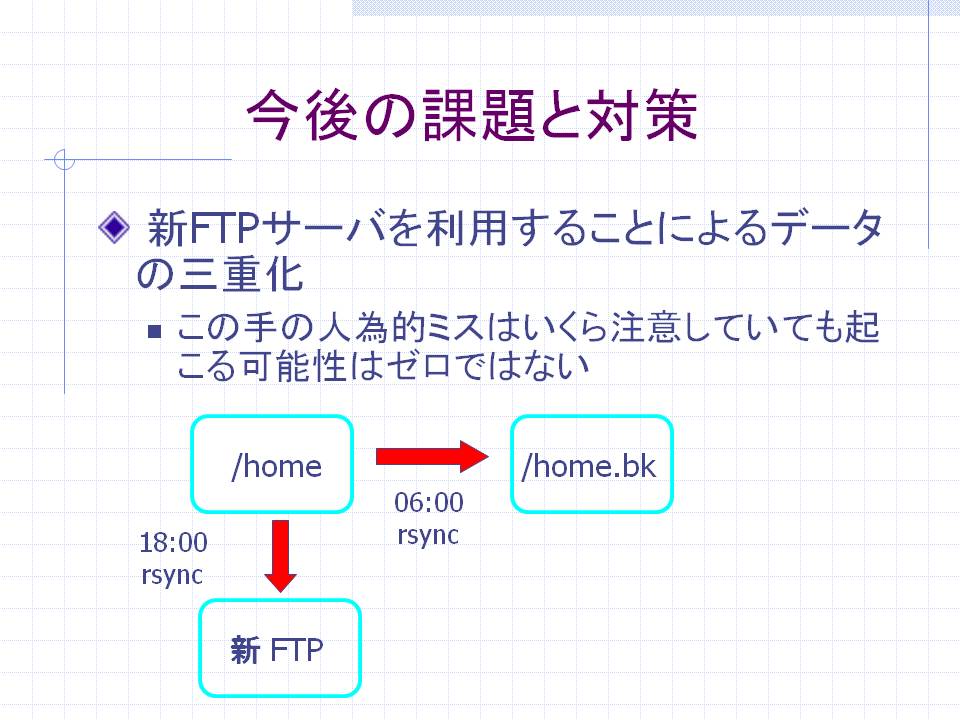 今後の課題と対策

新FTPサーバを利用することによるデータの三重化

この手の人為的ミスはいくら注意していても起こる可能性はゼロではない

/home

06:00
rsync

/home.bk

18:00
rsync

新 FTP